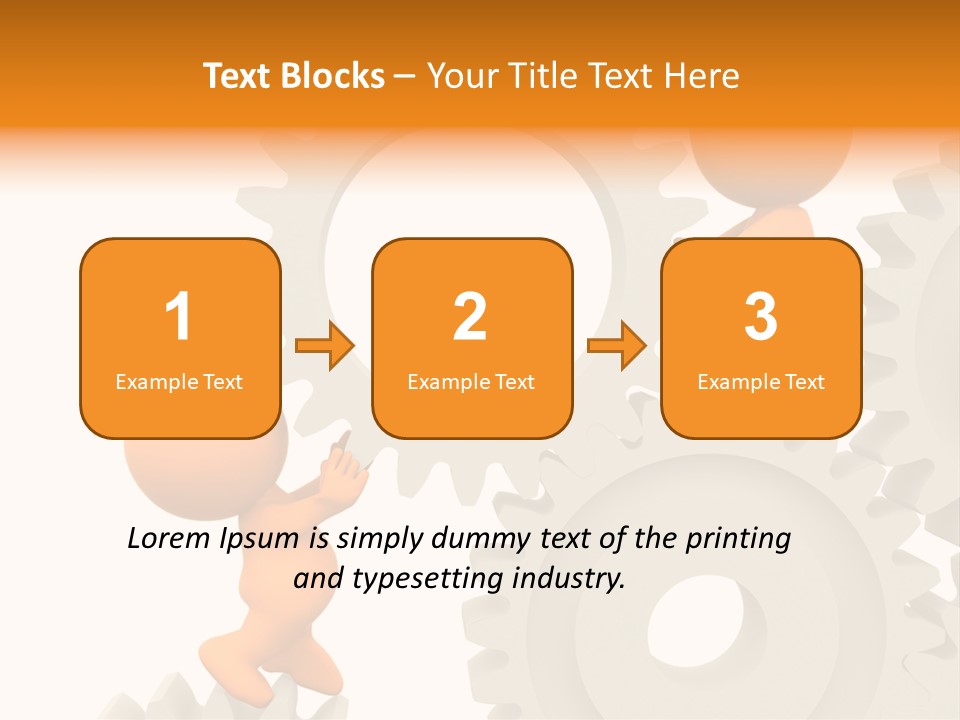 Text Blocks – Your Title Text Here

1
Example Text

2
Example Text

3
Example Text

Lorem Ipsum is simply dummy text of the printing and typesetting industry.